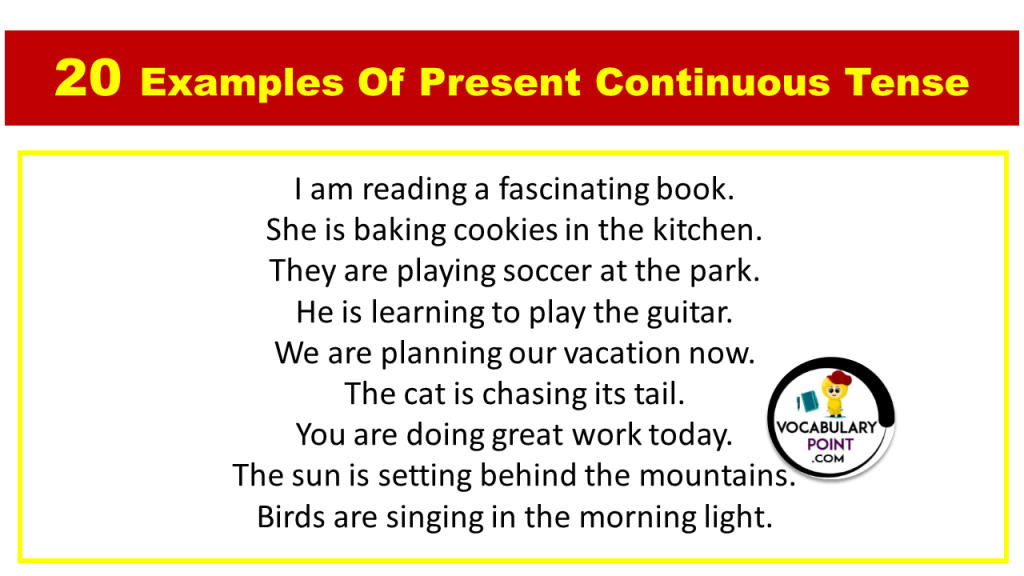 20 Examples Of Present Continuous Tense

I am reading a fascinating book.
She is baking cookies in the kitchen.
They are playing soccer at the park.
He is learning to play the guitar.
We are planning our vacation now.
The cat is chasing its tail.
You are doing great work today.
The sun is setting behind the mountains.
Birds are singing in the morning light.

VOCABULARY POINT .COM